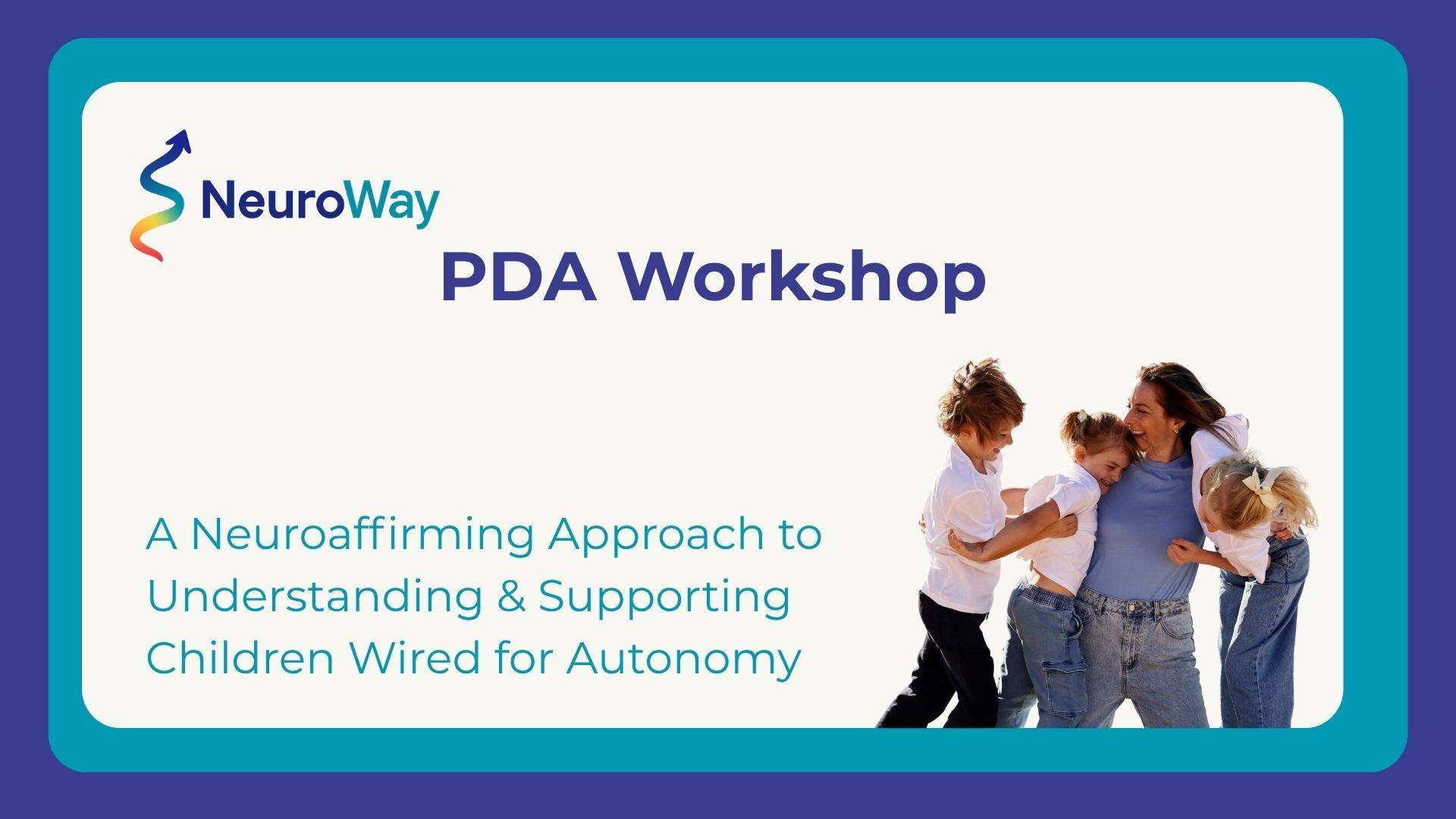 NeuroWay

PDA Workshop

A Neuroaffirming Approach to Understanding & Supporting Children Wired for Autonomy